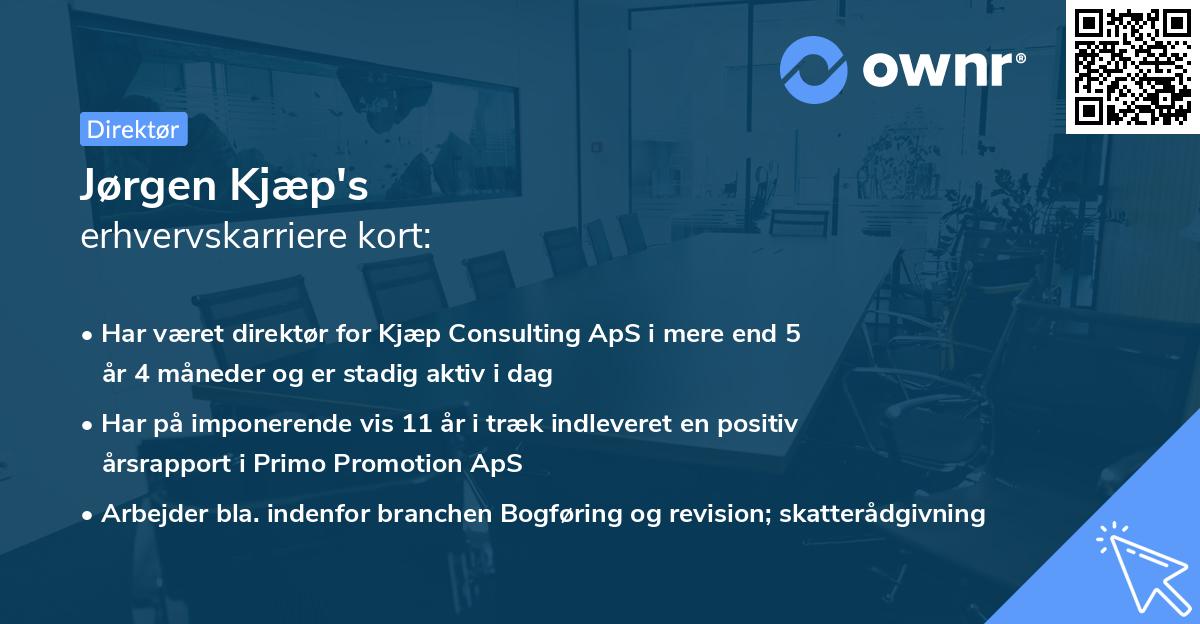 ownr®

Direktør

Jørgen Kjæp's
erhvervskarriere kort:

• Har været direktør for Kjæp Consulting ApS i mere end 5 år 4 måneder og er stadig aktiv i dag

• Har på imponerende vis 11 år i træk indleveret en positiv årsrapport i Primo Promotion ApS

• Arbejder bla. indenfor branchen Bogføring og revision; skatterådgivning